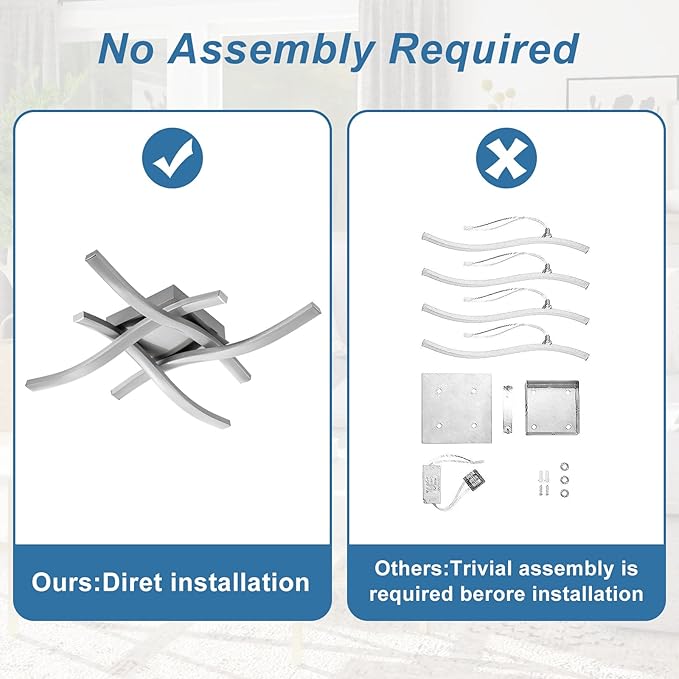 No Assembly Required

Ours:Diret installation

Others:Trivial assembly is required berore installation